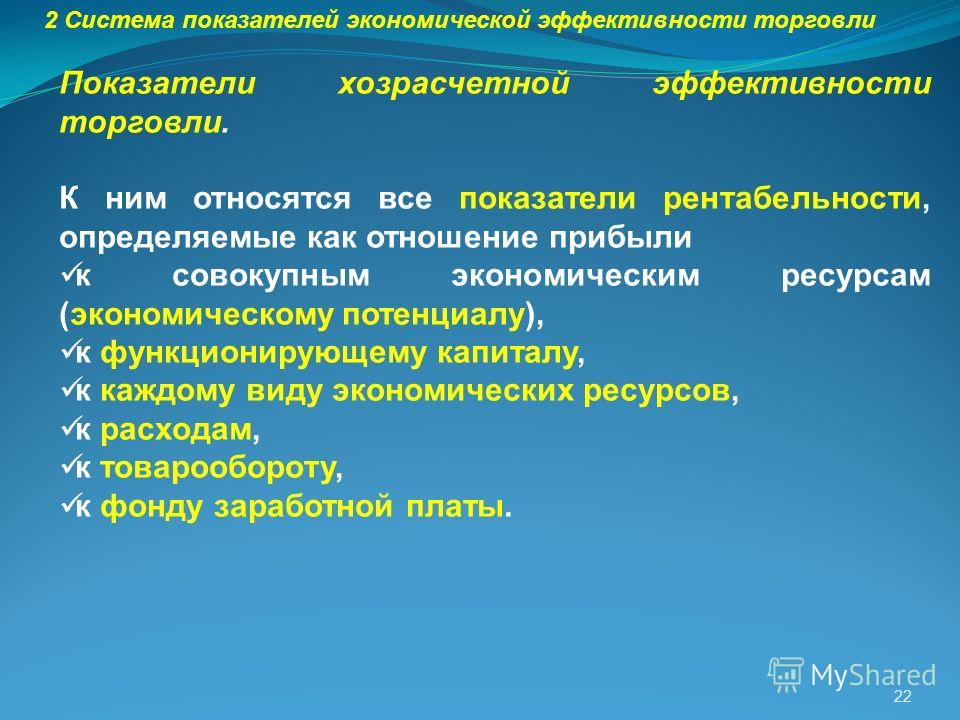 2 Система показателей экономической эффективности торговли

Показатели хозрасчетной эффективности торговли.

К ним относятся все показатели рентабельности, определяемые как отношение прибыли
✓к совокупным экономическим ресурсам (экономическому потенциалу),
✓к функционирующему капиталу,
✓к каждому виду экономических ресурсов,
✓к расходам,
✓к товарообороту,
✓к фонду заработной платы.

MyShared

22